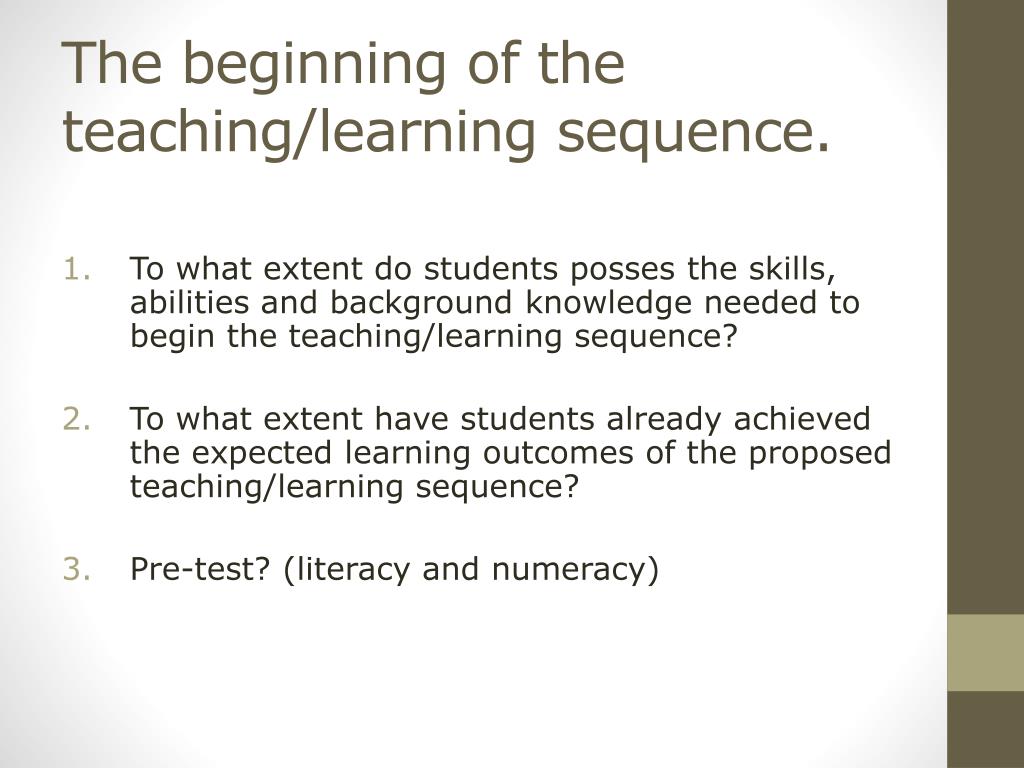 The beginning of the teaching/learning sequence.

1. To what extent do students posses the skills, abilities and background knowledge needed to begin the teaching/learning sequence?

2. To what extent have students already achieved the expected learning outcomes of the proposed teaching/learning sequence?

3. Pre-test? (literacy and numeracy)